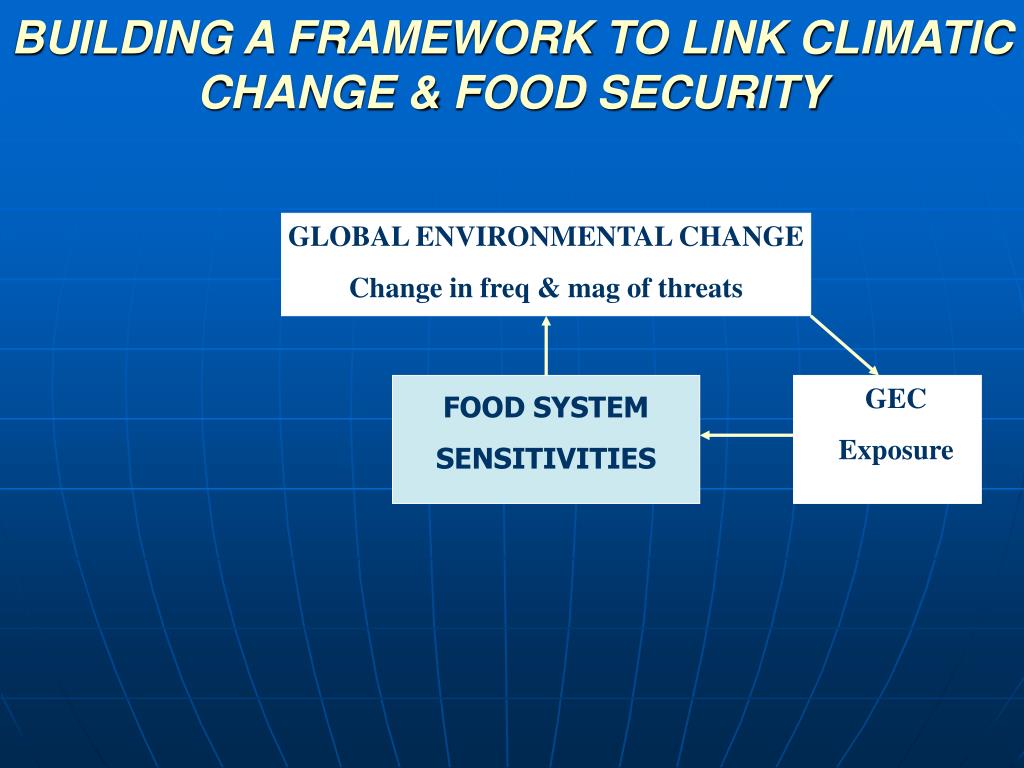 BUILDING A FRAMEWORK TO LINK CLIMATIC CHANGE & FOOD SECURITY

GLOBAL ENVIRONMENTAL CHANGE
Change in freq & mag of threats

FOOD SYSTEM
SENSITIVITIES

GEC
Exposure